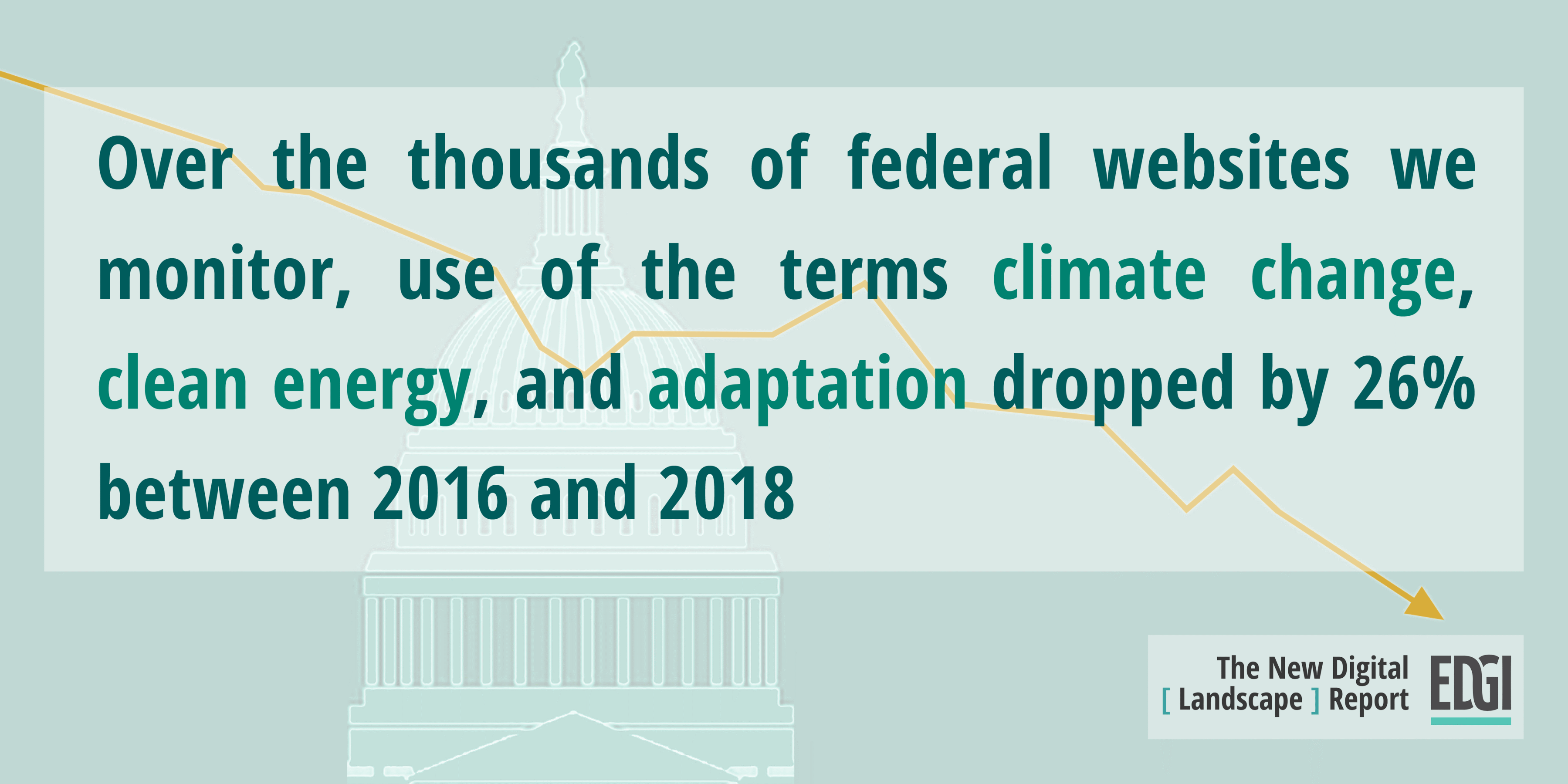 Over the thousands of federal websites we monitor, use of the terms climate change, clean energy, and adaptation dropped by 26% between 2016 and 2018

The New Digital
[ Landscape ] Report

EDGI